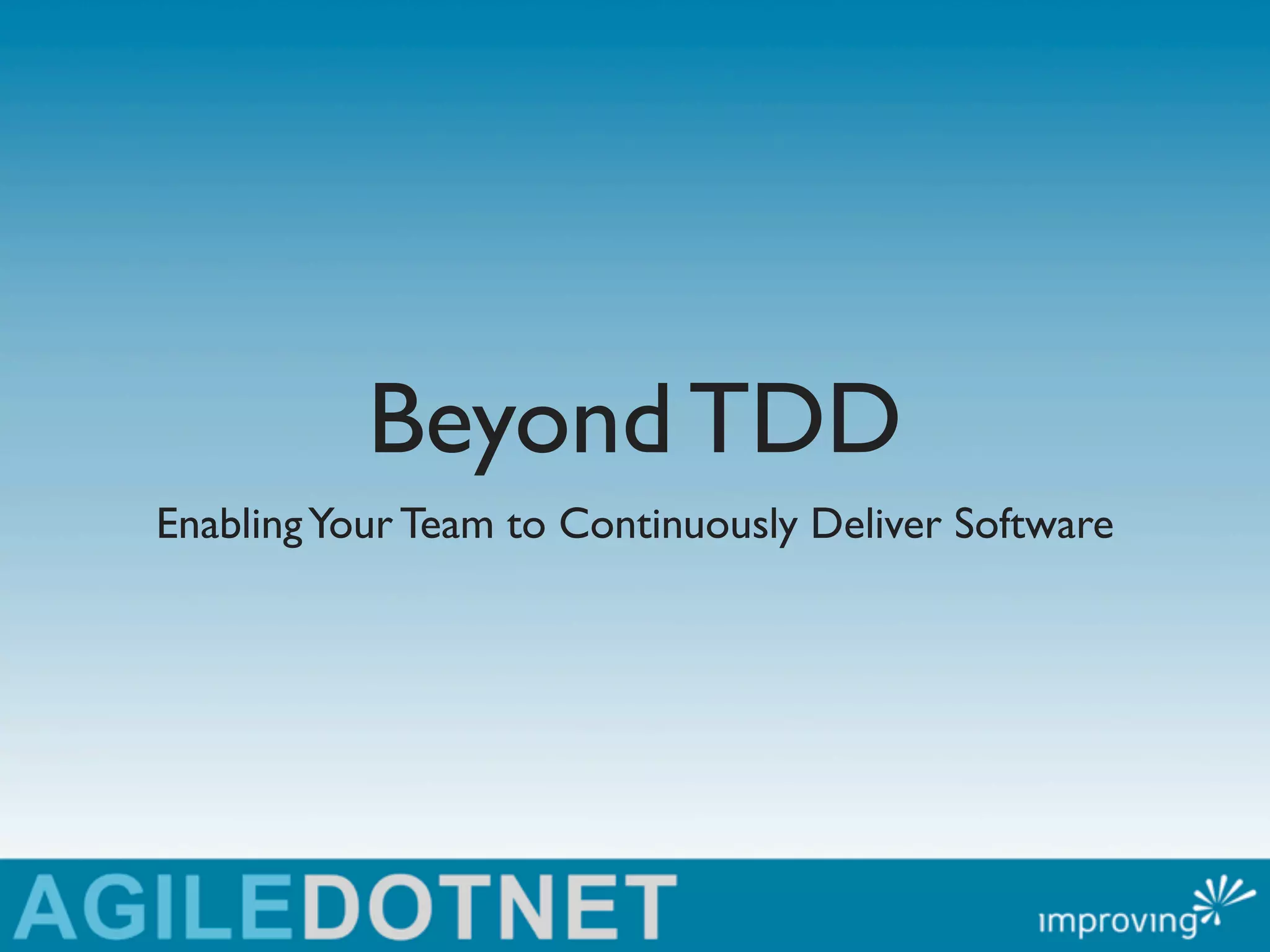 Beyond TDD

Enabling Your Team to Continuously Deliver Software

AGILEDOTNET

improving